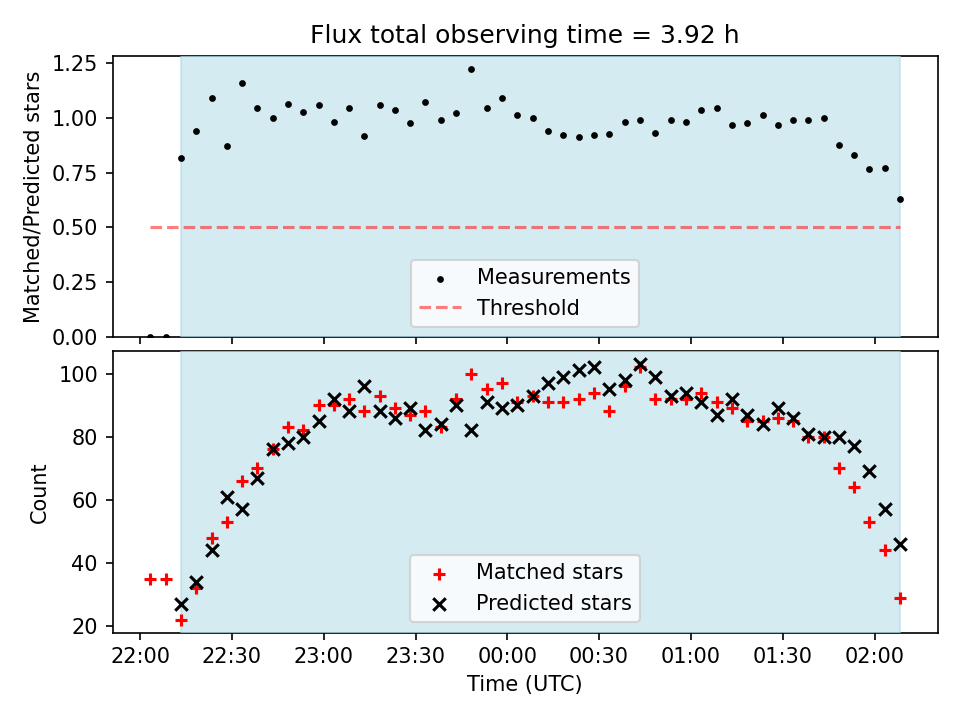 Flux total observing time = 3.92 h

Matched/Predicted stars

1.25
1.00
0.75
0.50
0.25
0.00

Measurements
Threshold

Count

100
80
60
40
20

Matched stars
Predicted stars

22:00 22:30 23:00 23:30 00:00 00:30 01:00 01:30 02:00

Time (UTC)